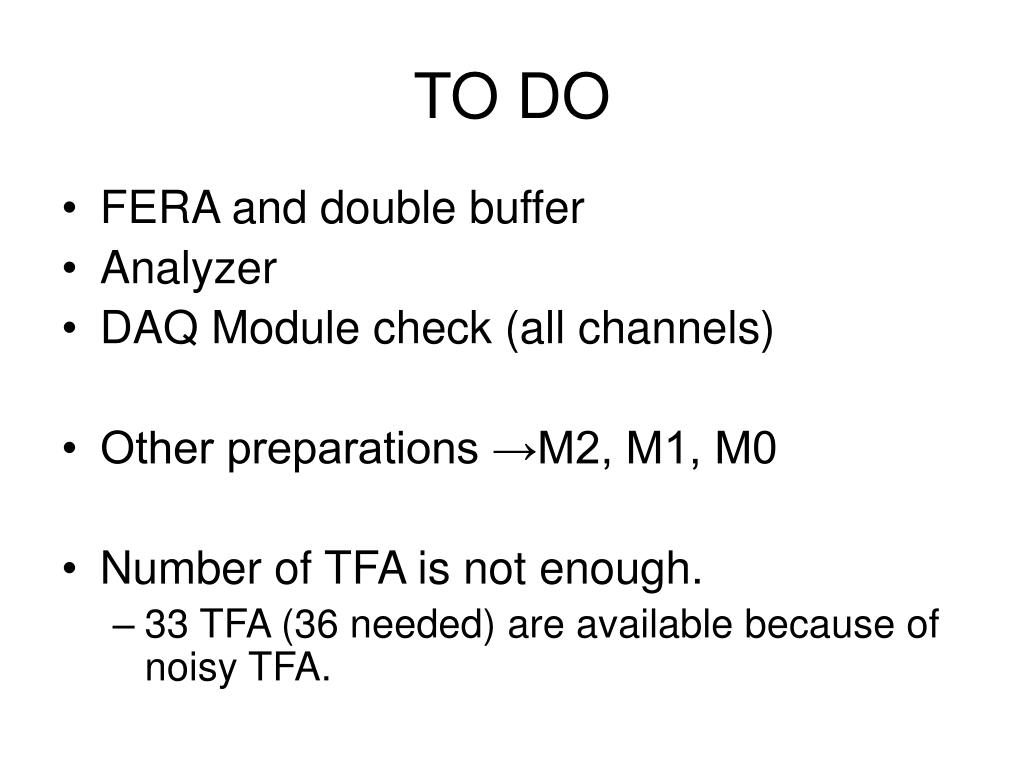 TO DO

• FERA and double buffer
• Analyzer
• DAQ Module check (all channels)

• Other preparations →M2, M1, M0

• Number of TFA is not enough.
– 33 TFA (36 needed) are available because of noisy TFA.